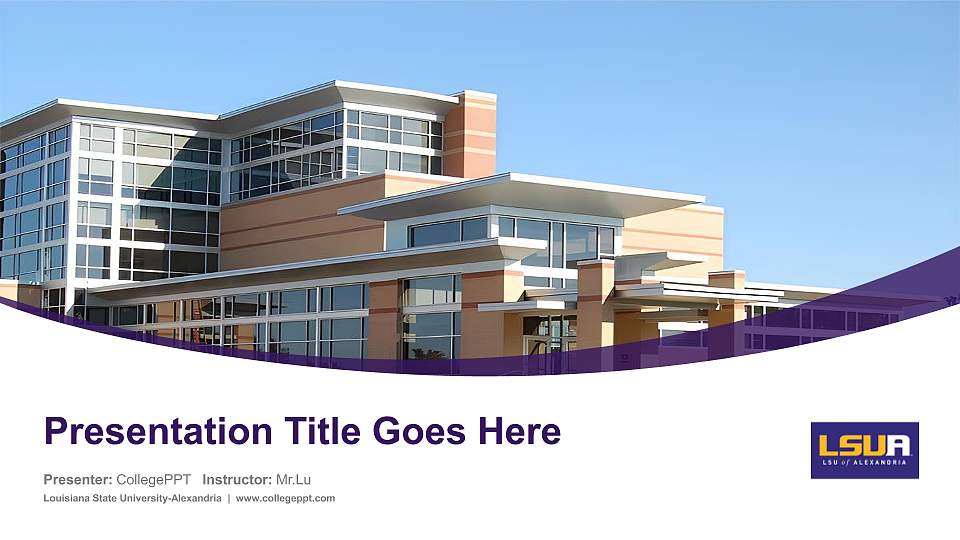 Presentation Title Goes Here

Presenter: CollegePPT Instructor: Mr.Lu

Louisiana State University-Alexandria | www.collegeppt.com

LSUA
LSU of ALEXANDRIA